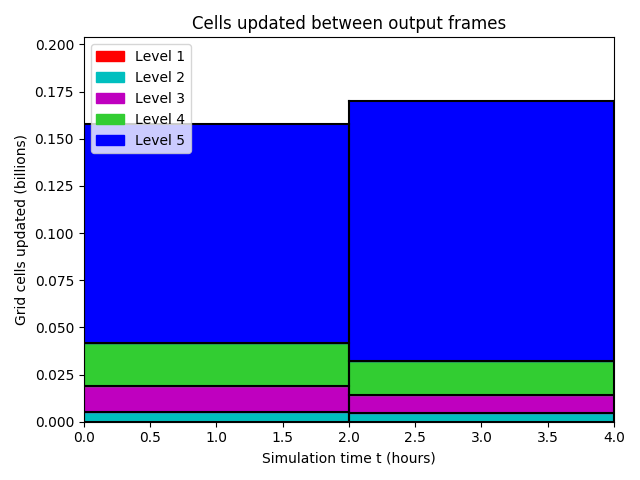 Cells updated between output frames

Level 1
Level 2
Level 3
Level 4
Level 5

Grid cells updated (billions)

0.200
0.175
0.150
0.125
0.100
0.075
0.050
0.025
0.000

0.0
0.5
1.0
1.5
2.0
2.5
3.0
3.5
4.0

Simulation time t (hours)